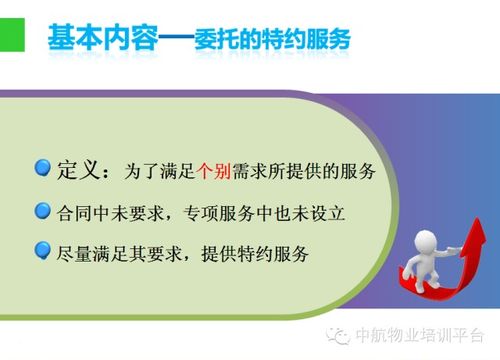 基本内容—委托的特约服务

定义：为了满足个别需求所提供的服务

合同中未要求，专项服务中也未设立

尽量满足其要求，提供特约服务

中航物业培训平台